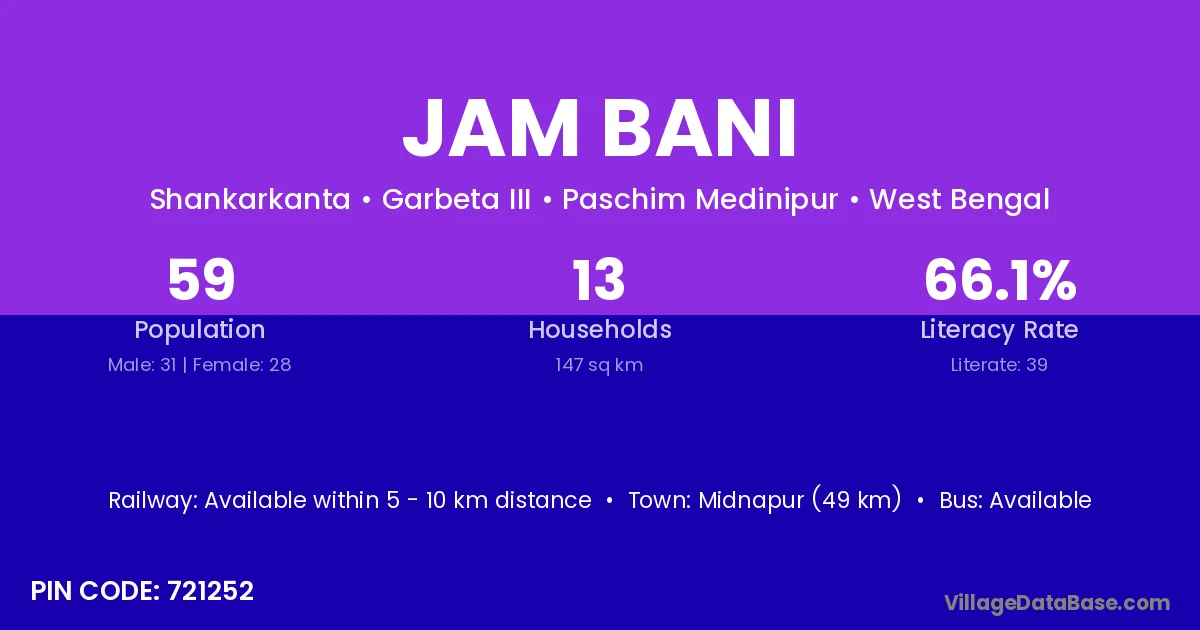 JAM BANI

Shankarkanta • Garbeta III • Paschim Medinipur • West Bengal

59
Population
Male: 31 | Female: 28

13
Households
147 sq km

66.1%
Literacy Rate
Literate: 39

Railway: Available within 5 - 10 km distance • Town: Midnapur (49 km) • Bus: Available

PIN CODE: 721252

VillageDataBase.com